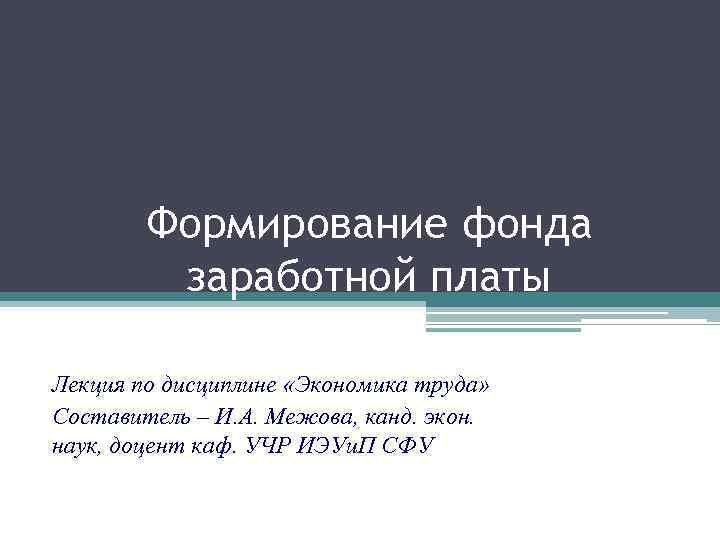 Формирование фонда заработной платы

Лекция по дисциплине «Экономика труда»

Составитель – И.А. Межова, канд. экон. наук, доцент каф. УЧР ИЭУиП СФУ